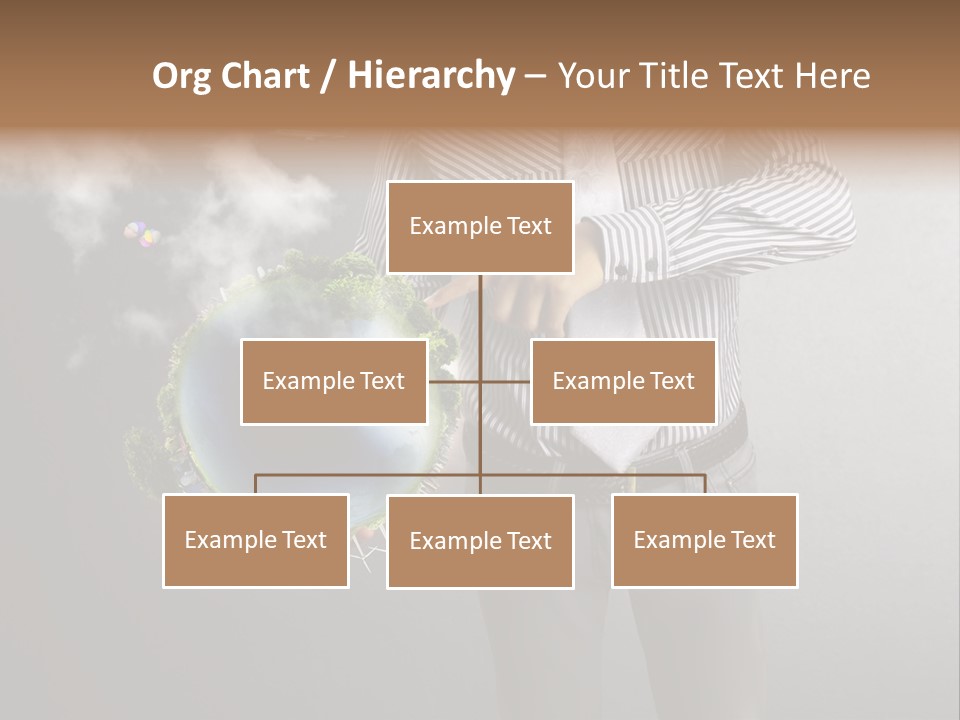 Org Chart / Hierarchy – Your Title Text Here

Example Text

Example Text

Example Text

Example Text

Example Text

Example Text